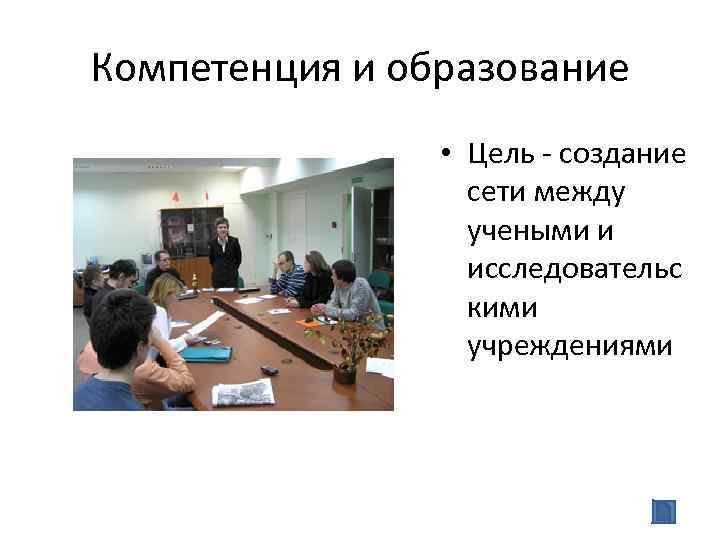 Компетенция и образование

• Цель - создание сети между учеными и исследовательскими учреждениями